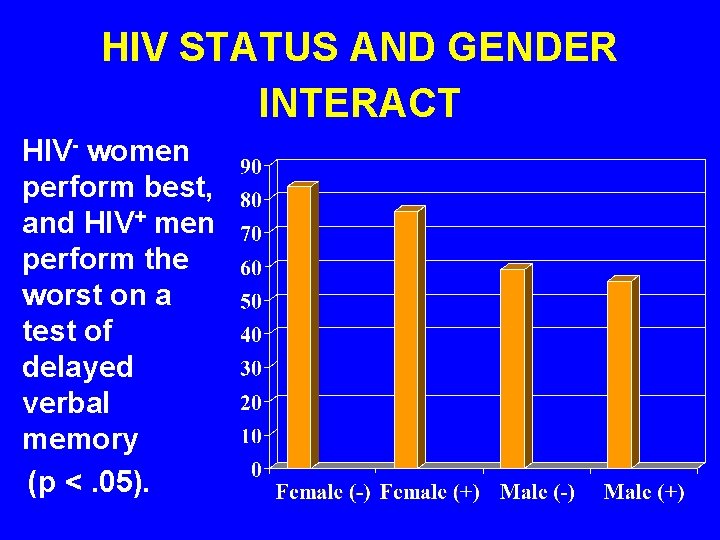 HIV STATUS AND GENDER INTERACT

HIV$^-$ women perform best, and HIV$^+$ men perform the worst on a test of delayed verbal memory (p < .05).

90
80
70
60
50
40
30
20
10
0

Female (-) Female (+) Male (-) Male (+)